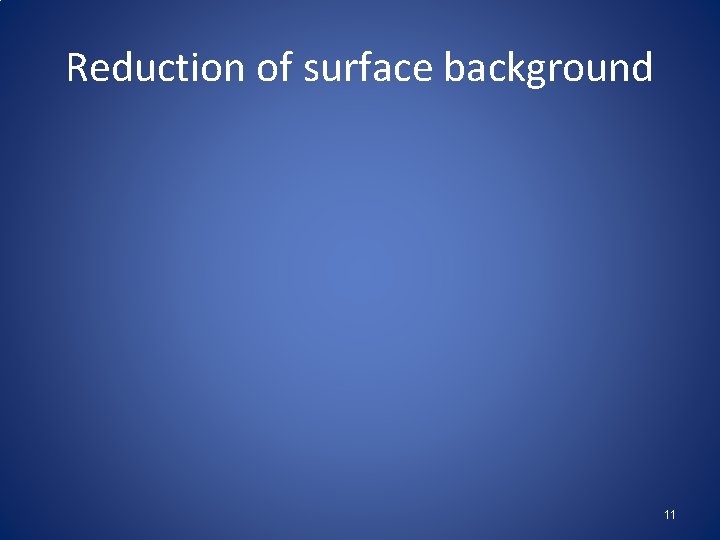 Reduction of surface background

11